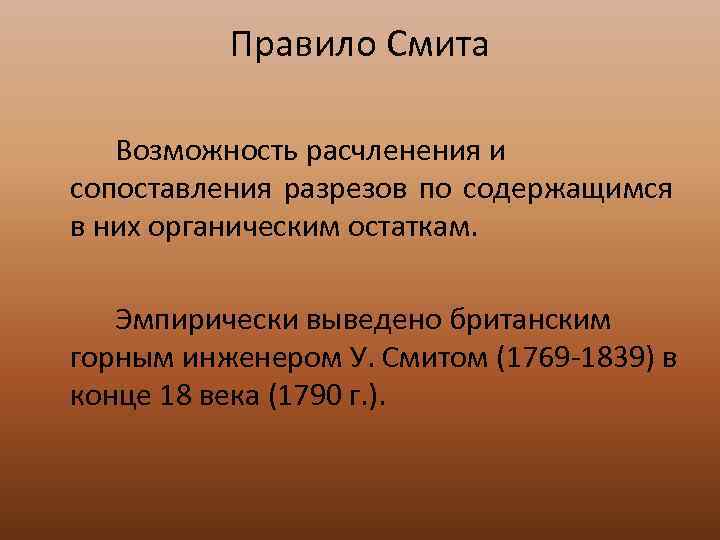 Правило Смита

Возможность расчленения и сопоставления разрезов по содержащимся в них органическим остаткам.

Эмпирически выведено британским горным инженером У. Смитом (1769-1839) в конце 18 века (1790 г.).